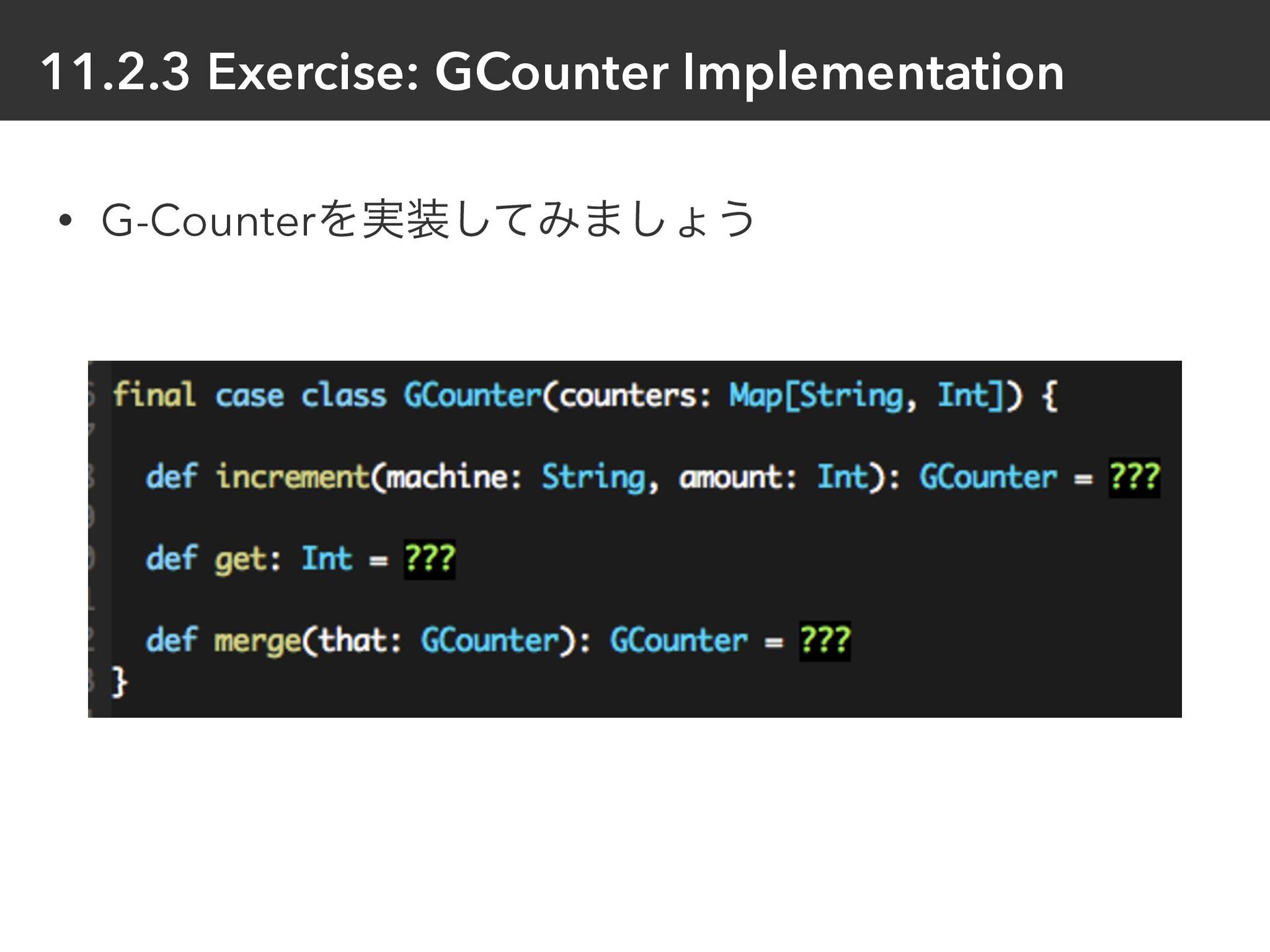 11.2.3 Exercise: GCounter Implementation

• G-Counterを実装してみましょう

final case class GCounter(counters: Map[String, Int]) {

def increment(machine: String, amount: Int): GCounter = ???

def get: Int = ???

def merge(that: GCounter): GCounter = ???
}